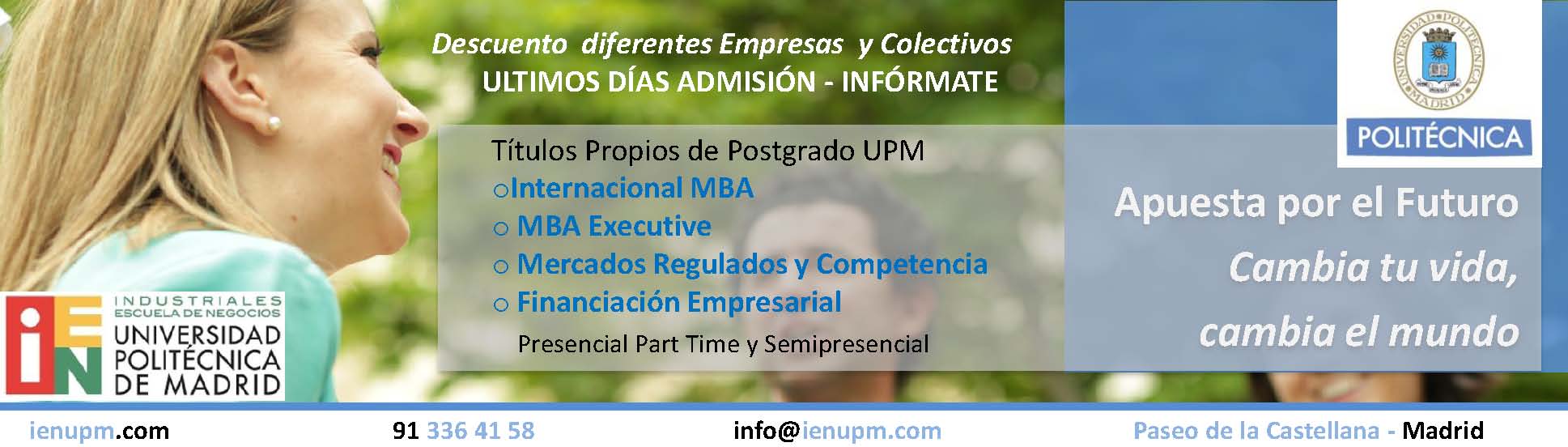 Descuento diferentes Empresas y Colectivos
ULTIMOS DÍAS ADMISIÓN - INFÓRMATE

Títulos Propios de Postgrado UPM
oInternacional MBA
o MBA Executive
o Mercados Regulados y Competencia
o Financiación Empresarial
Presencial Part Time y Semipresencial

UNIVERSIDAD POLITÉCNICA MADRID

POLITÉCNICA

Apuesta por el Futuro
Cambia tu vida,
cambia el mundo

iEN
INDUSTRIALES
ESCUELA DE NEGOCIOS
UNIVERSIDAD
POLITÉCNICA
DE MADRID

ienupm.com
91 336 41 58
info@ienupm.com
Paseo de la Castellana - Madrid